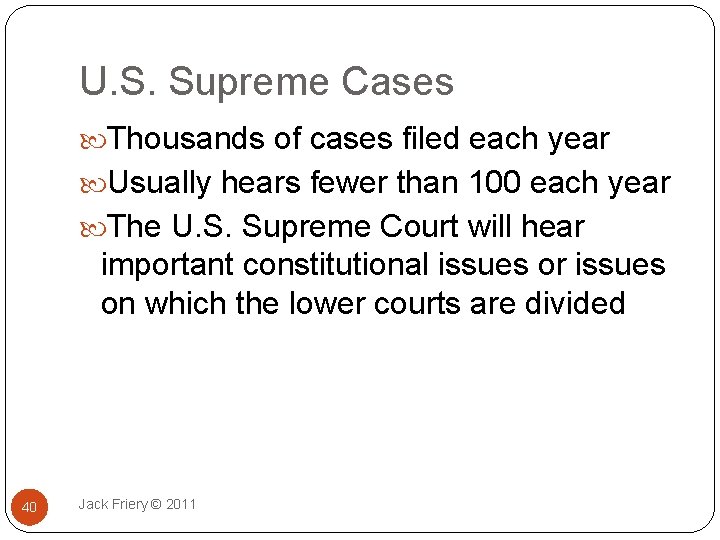 U.S. Supreme Cases

Thousands of cases filed each year

Usually hears fewer than 100 each year

The U.S. Supreme Court will hear important constitutional issues or issues on which the lower courts are divided

40

Jack Friery © 2011